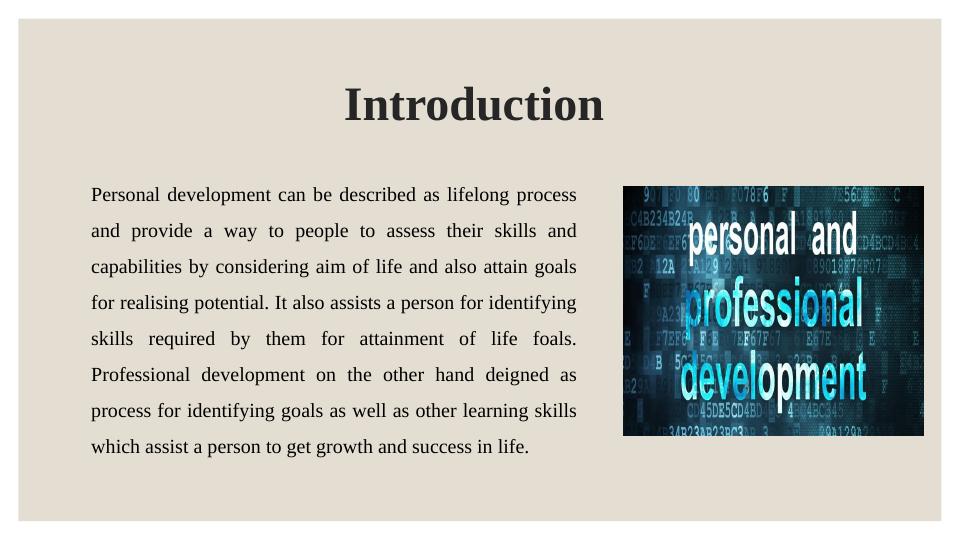 Introduction

Personal development can be described as lifelong process and provide a way to people to assess their skills and capabilities by considering aim of life and also attain goals for realising potential. It also assists a person for identifying skills required by them for attainment of life foals. Professional development on the other hand deigned as process for identifying goals as well as other learning skills which assist a person to get growth and success in life.

personal and professional development